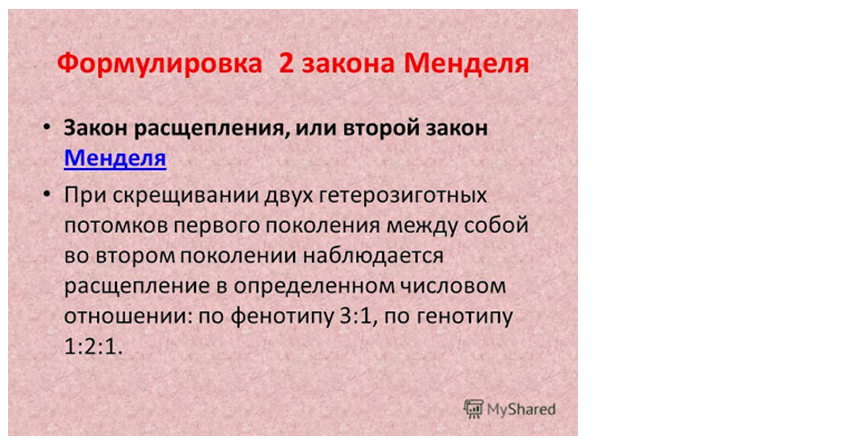 Формулировка 2 закона Менделя

• Закон расщепления, или второй закон Менделя

• При скрещивании двух гетерозиготных потомков первого поколения между собой во втором поколении наблюдается расщепление в определенном числовом отношении: по фенотипу 3:1, по генотипу 1:2:1.

MyShared